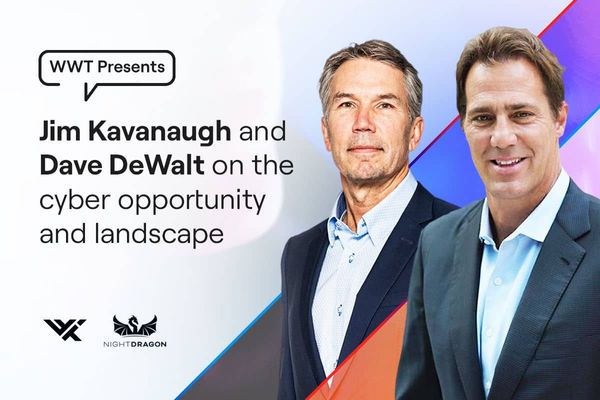 WWT Presents

Jim Kavanaugh and Dave DeWalt on the cyber opportunity and landscape

NIGHTDRAGON